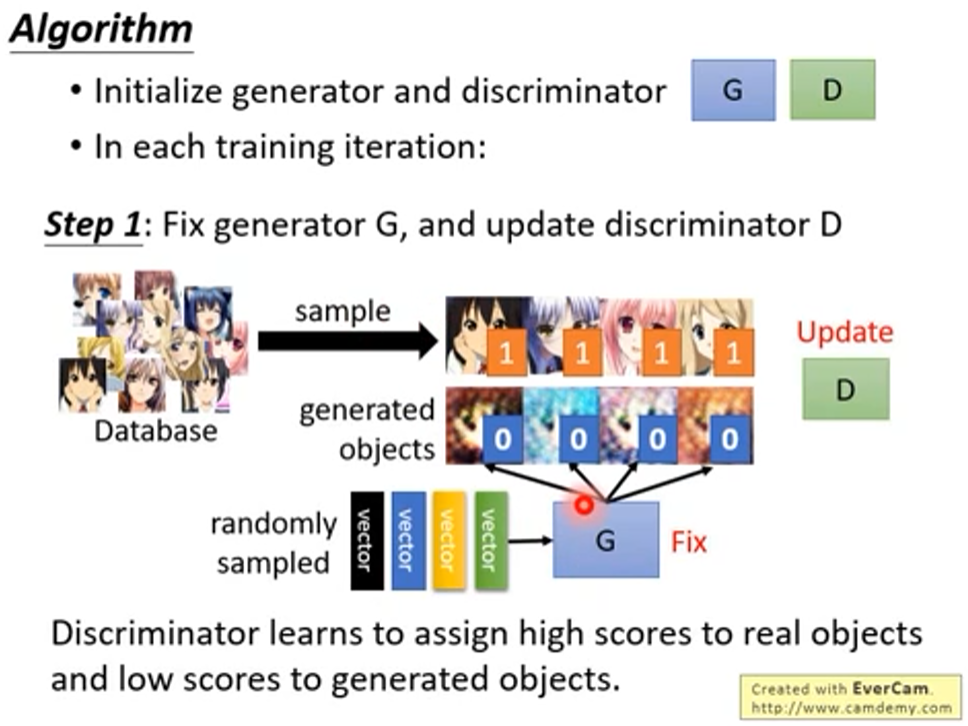 Algorithm

• Initialize generator and discriminator G D

• In each training iteration:

Step 1: Fix generator G, and update discriminator D

Database

sample

1 1 1 1

Update

D

generated objects

0 0 0 0

randomly sampled

vector vector vector vector

G

Fix

Discriminator learns to assign high scores to real objects and low scores to generated objects.

Created with EverCam.
http://www.camdemy.com